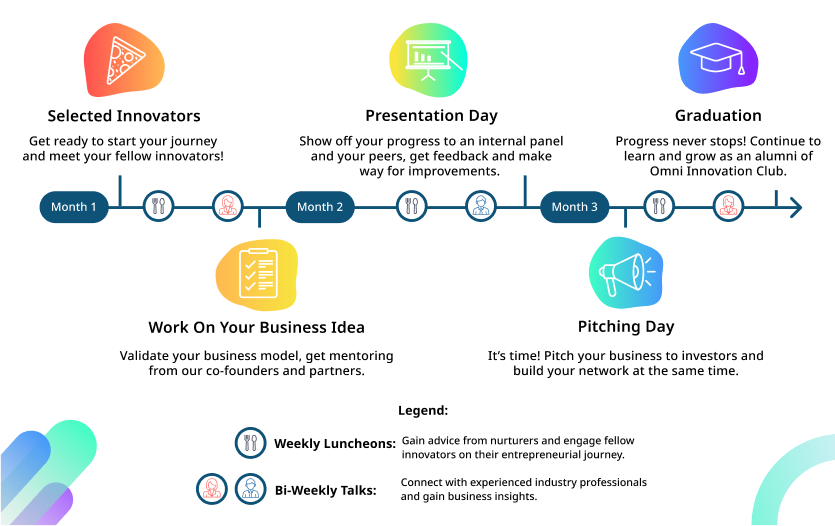 Selected Innovators

Get ready to start your journey and meet your fellow innovators!

Presentation Day

Show off your progress to an internal panel and your peers, get feedback and make way for improvements.

Graduation

Progress never stops! Continue to learn and grow as an alumni of Omni Innovation Club.

Month 1

Month 2

Month 3

Work On Your Business Idea

Validate your business model, get mentoring from our co-founders and partners.

Pitching Day

It's time! Pitch your business to investors and build your network at the same time.

Legend:

Weekly Luncheons: Gain advice from nurturers and engage fellow innovators on their entrepreneurial journey.

Bi-Weekly Talks: Connect with experienced industry professionals and gain business insights.